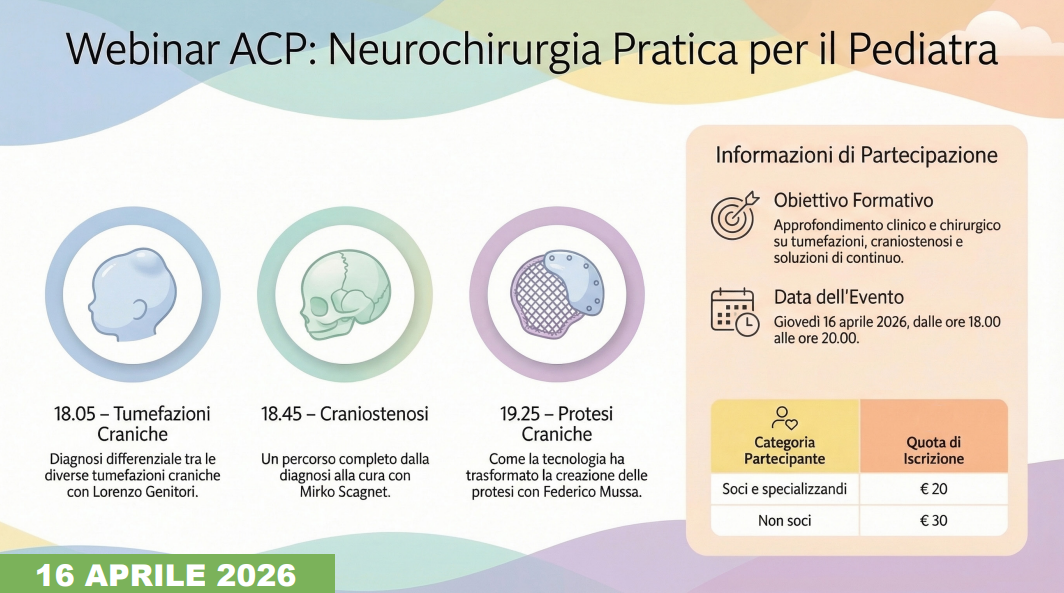 Webinar ACP: Neurochirurgia Pratica per il Pediatra

18.05 – Tumefazioni Craniche

Diagnosi differenziale tra le diverse tumefazioni craniche con Lorenzo Genitori.

18.45 – Craniostenosi

Un percorso completo dalla diagnosi alla cura con Mirko Scagnet.

19.25 – Protesi Craniche

Come la tecnologia ha trasformato la creazione delle protesi con Federico Mussa.

Informazioni di Partecipazione

Obiettivo Formativo

Approfondimento clinico e chirurgico su tumefazioni, craniostenosi e soluzioni di continuo.

Data dell'Evento

Giovedì 16 aprile 2026, dalle ore 18.00 alle ore 20.00.

| Categoria Partecipante | Quota di Iscrizione |
|---|---|
| Soci e specializzandi | € 20 |
| Non soci | € 30 |

16 APRILE 2026